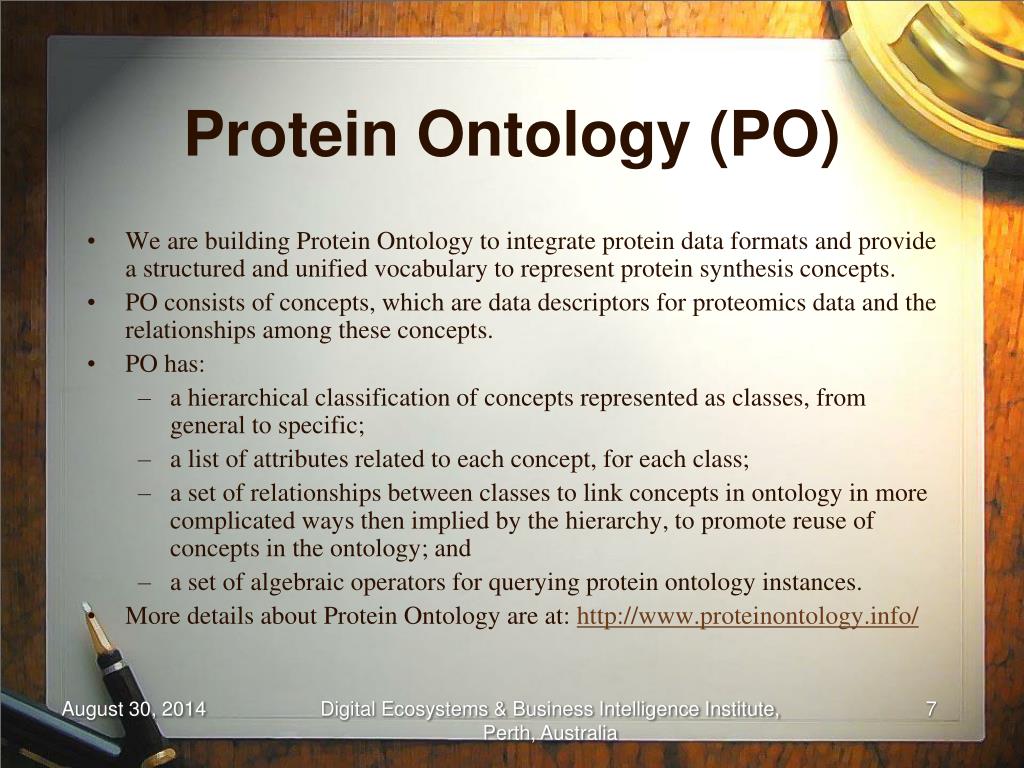 Protein Ontology (PO)

• We are building Protein Ontology to integrate protein data formats and provide a structured and unified vocabulary to represent protein synthesis concepts.
• PO consists of concepts, which are data descriptors for proteomics data and the relationships among these concepts.
• PO has:
– a hierarchical classification of concepts represented as classes, from general to specific;
– a list of attributes related to each concept, for each class;
– a set of relationships between classes to link concepts in ontology in more complicated ways then implied by the hierarchy, to promote reuse of concepts in the ontology; and
– a set of algebraic operators for querying protein ontology instances.
More details about Protein Ontology are at: http://www.proteinontology.info/

August 30, 2014

Digital Ecosystems & Business Intelligence Institute, Perth, Australia

7